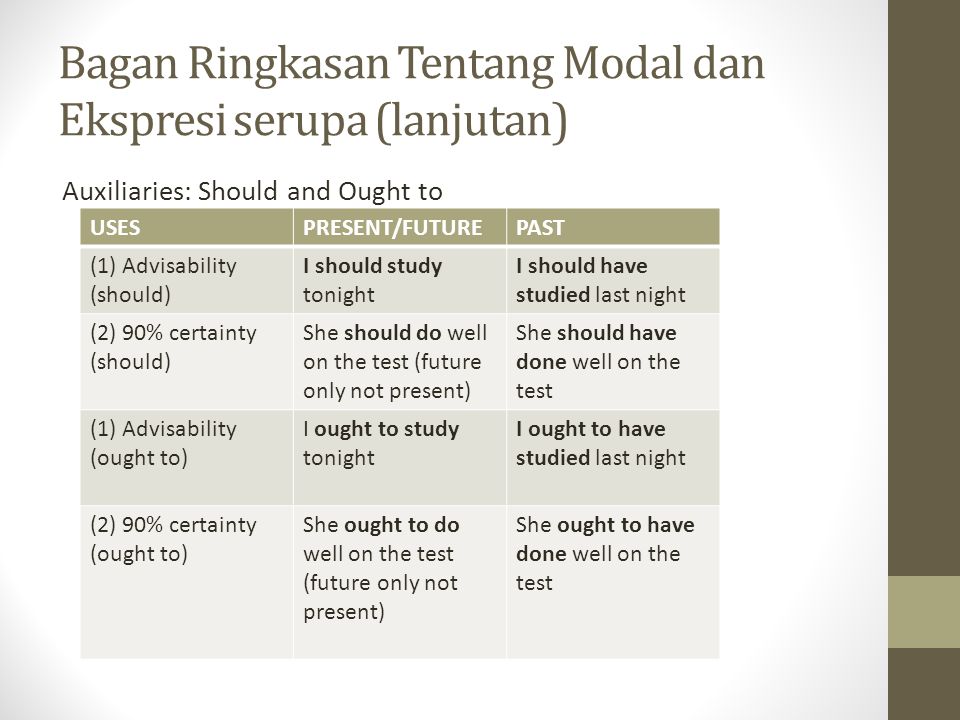 Bagan Ringkasan Tentang Modal dan Ekspresi serupa (lanjutan)

Auxiliaries: Should and Ought to

| USES | PRESENT/FUTURE | PAST |
|---|---|---|
| (1) Advisability (should) | I should study tonight | I should have studied last night |
| (2) 90% certainty (should) | She should do well on the test (future only not present) | She should have done well on the test |
| (1) Advisability (ought to) | I ought to study tonight | I ought to have studied last night |
| (2) 90% certainty (ought to) | She ought to do well on the test (future only not present) | She ought to have done well on the test |